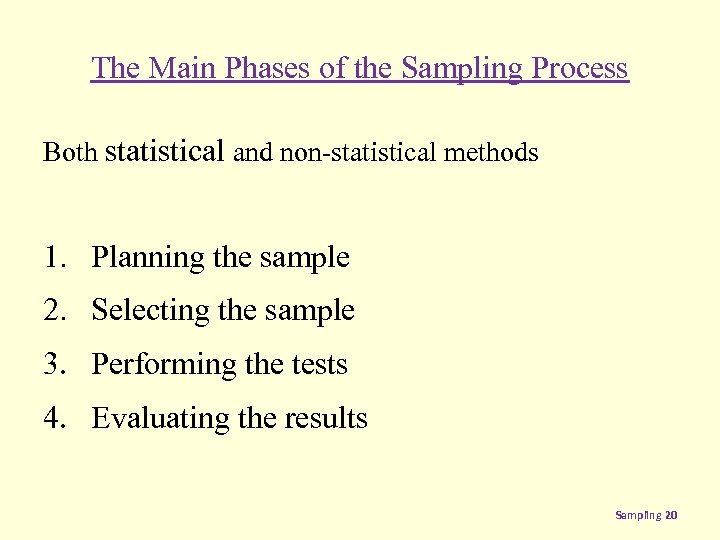 The Main Phases of the Sampling Process

Both statistical and non-statistical methods

1. Planning the sample
2. Selecting the sample
3. Performing the tests
4. Evaluating the results

Sampling 20